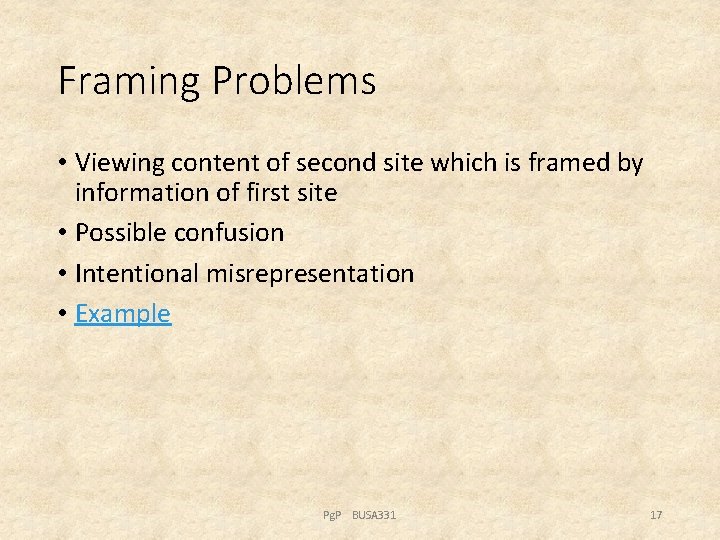 Framing Problems

• Viewing content of second site which is framed by information of first site
• Possible confusion
• Intentional misrepresentation
• Example

PgP BUSA331

17